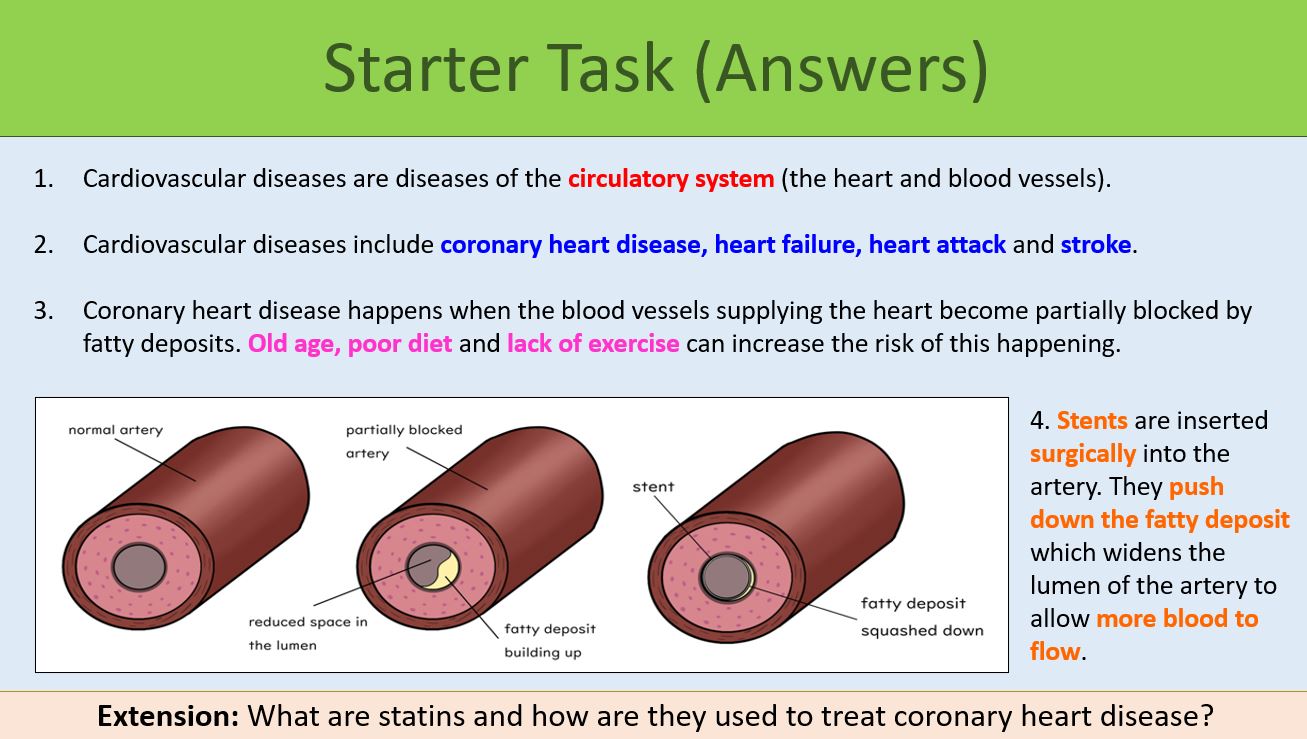 Starter Task (Answers)

1. Cardiovascular diseases are diseases of the circulatory system (the heart and blood vessels).

2. Cardiovascular diseases include coronary heart disease, heart failure, heart attack and stroke.

3. Coronary heart disease happens when the blood vessels supplying the heart become partially blocked by fatty deposits. Old age, poor diet and lack of exercise can increase the risk of this happening.

normal artery

partially blocked artery

reduced space in the lumen

fatty deposit building up

stent

fatty deposit squashed down

4. Stents are inserted surgically into the artery. They push down the fatty deposit which widens the lumen of the artery to allow more blood to flow.

Extension: What are statins and how are they used to treat coronary heart disease?